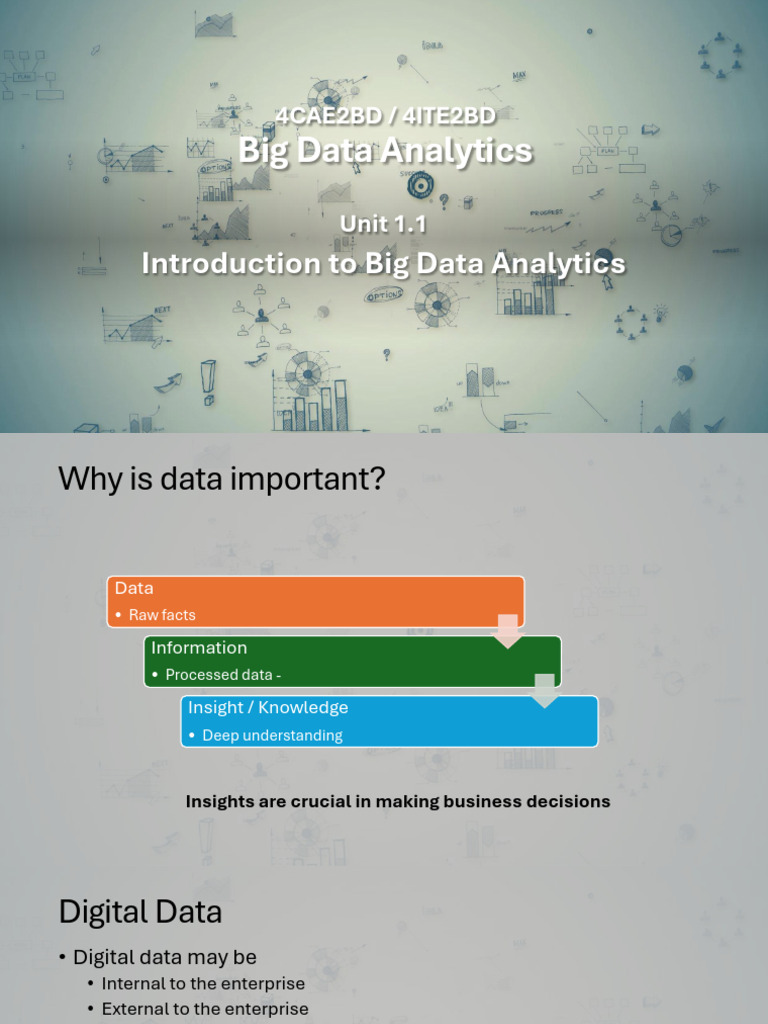 4CAE2BD / 4ITE2BD
Big Data Analytics

Unit 1.1
Introduction to Big Data Analytics

Why is data important?

Data
• Raw facts

Information
• Processed data -

Insight / Knowledge
• Deep understanding

Insights are crucial in making business decisions

Digital Data

• Digital data may be
• Internal to the enterprise
• External to the enterprise